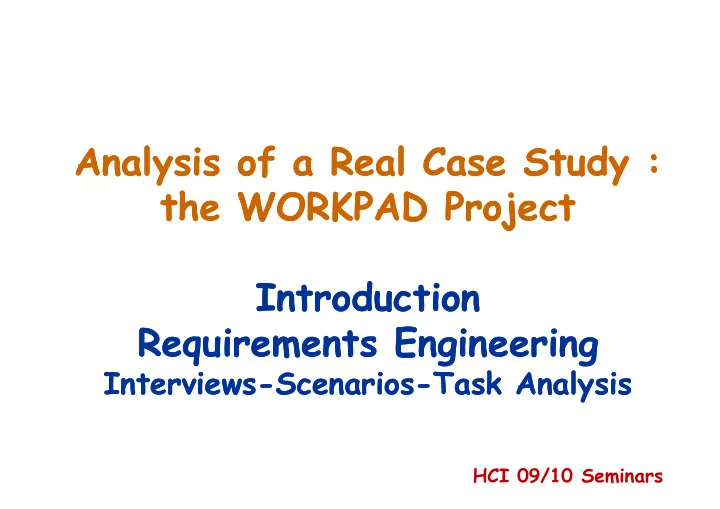 Analysis of a Real Case Study : the WORKPAD Project

Introduction
Requirements Engineering
Interviews-Scenarios-Task Analysis

HCI 09/10 Seminars